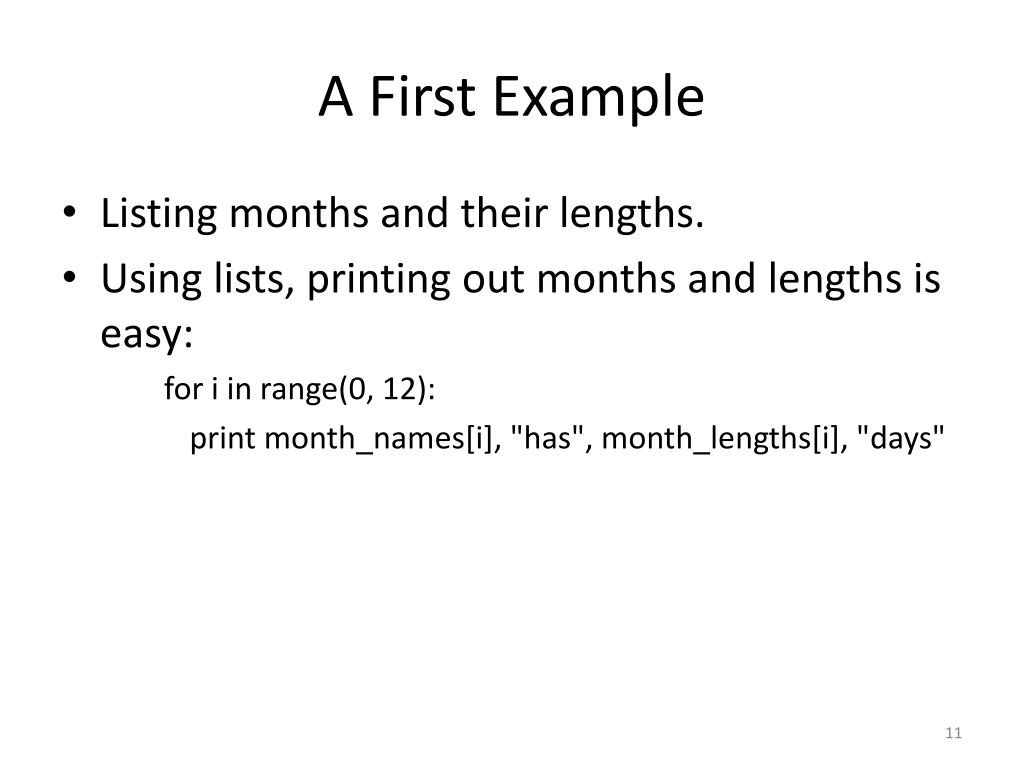 A First Example

• Listing months and their lengths.
• Using lists, printing out months and lengths is easy:

for i in range(0, 12):
  print month_names[i], "has", month_lengths[i], "days"

11